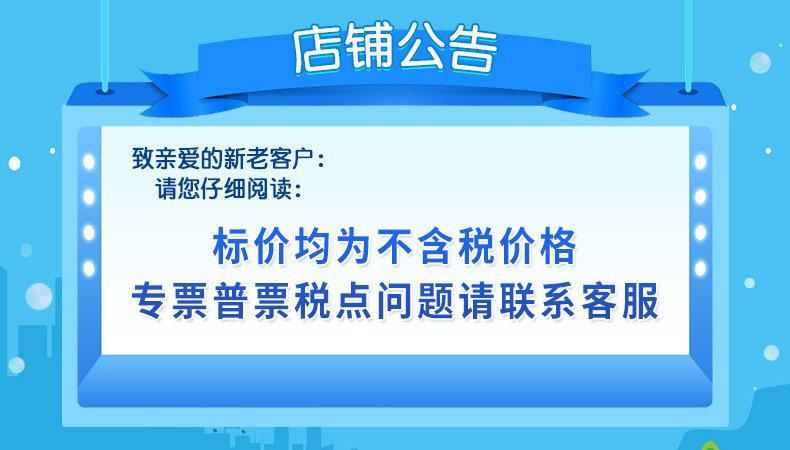 店铺公告

致亲爱的新老客户：
请您仔细阅读：

标价均为不含税价格
专票普票税点问题请联系客服